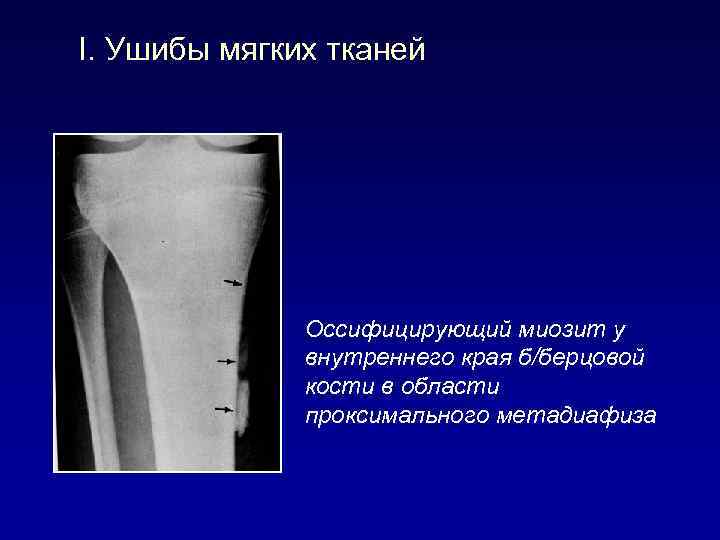 I. Ушибы мягких тканей

Оссифицирующий миозит у внутреннего края б/берцовой кости в области проксимального метадиафиза